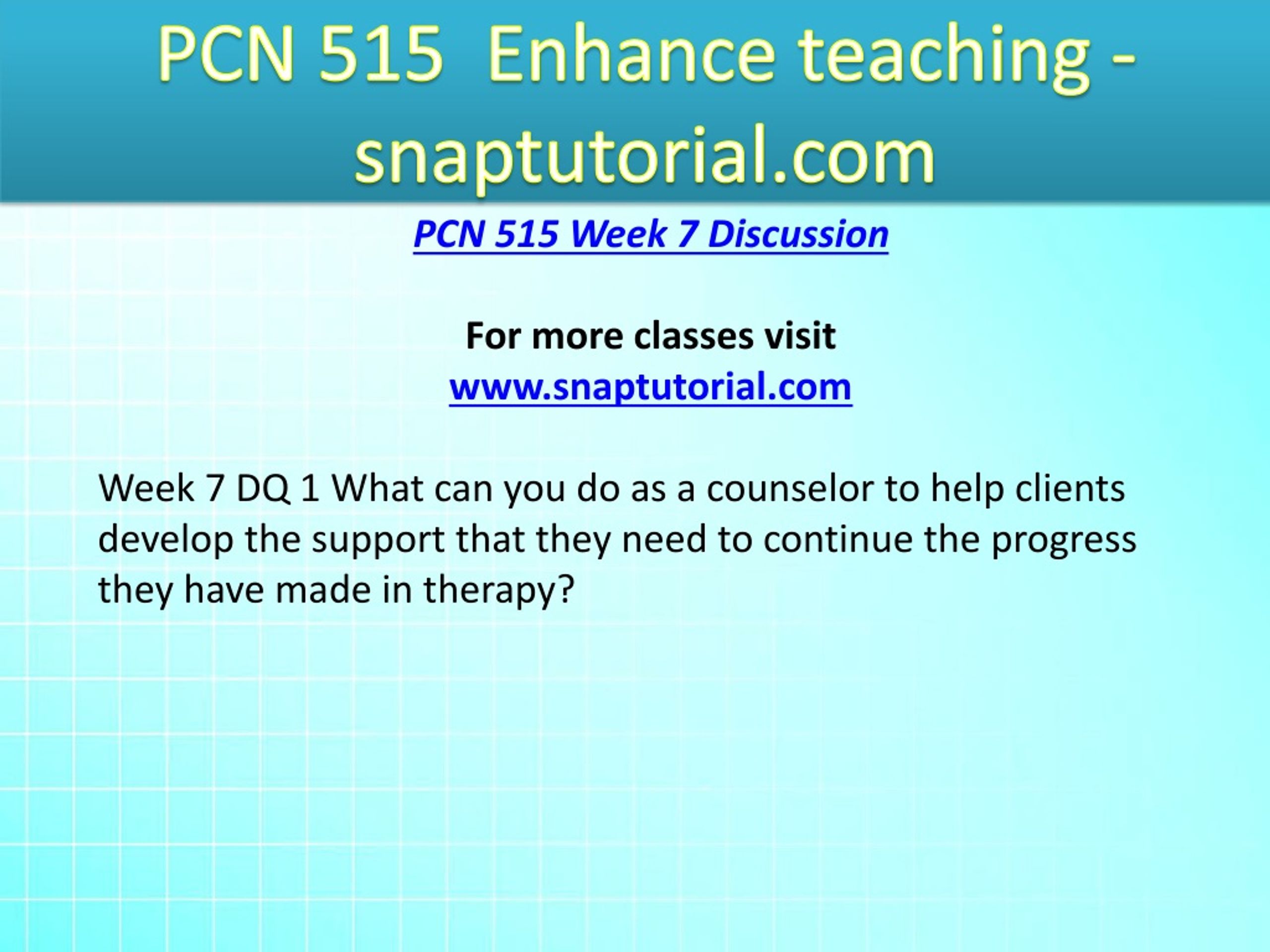 PCN 515 Enhance teaching - snaptutorial.com

PCN 515 Week 7 Discussion

For more classes visit
www.snaptutorial.com

Week 7 DQ 1 What can you do as a counselor to help clients develop the support that they need to continue the progress they have made in therapy?